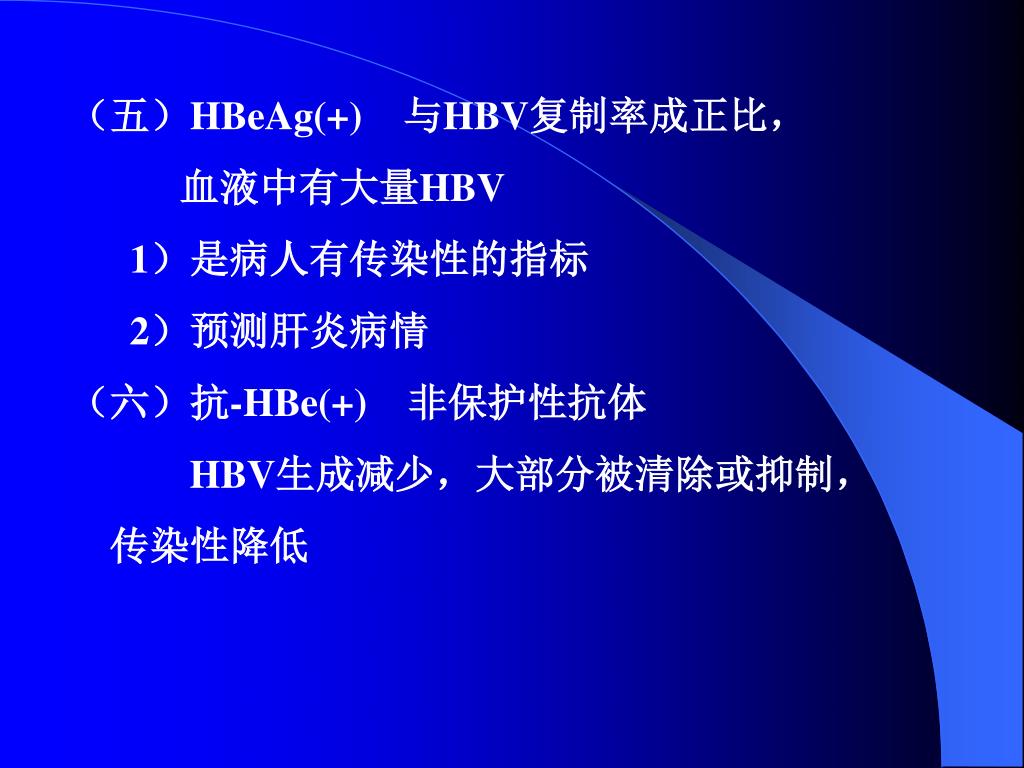 （五）HBeAg(+)　与HBV复制率成正比，

血液中有大量HBV

1）是病人有传染性的指标

2）预测肝炎病情

（六）抗-HBe(+)　非保护性抗体

HBV生成减少，大部分被清除或抑制，传染性降低